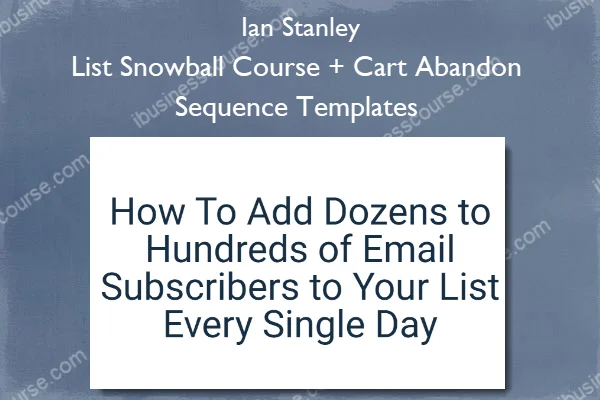 Ian Stanley
List Snowball Course + Cart Abandon Sequence Templates

How To Add Dozens to Hundreds of Email Subscribers to Your List Every Single Day

ibusinesscourse.com